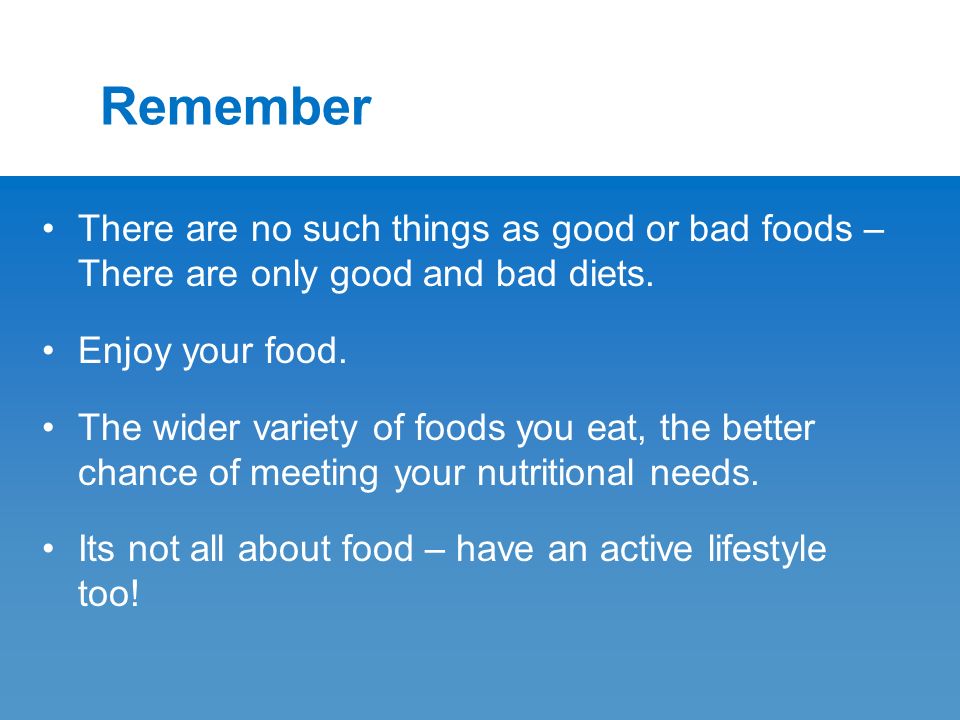 Remember

• There are no such things as good or bad foods – There are only good and bad diets.

• Enjoy your food.

• The wider variety of foods you eat, the better chance of meeting your nutritional needs.

• Its not all about food – have an active lifestyle too!